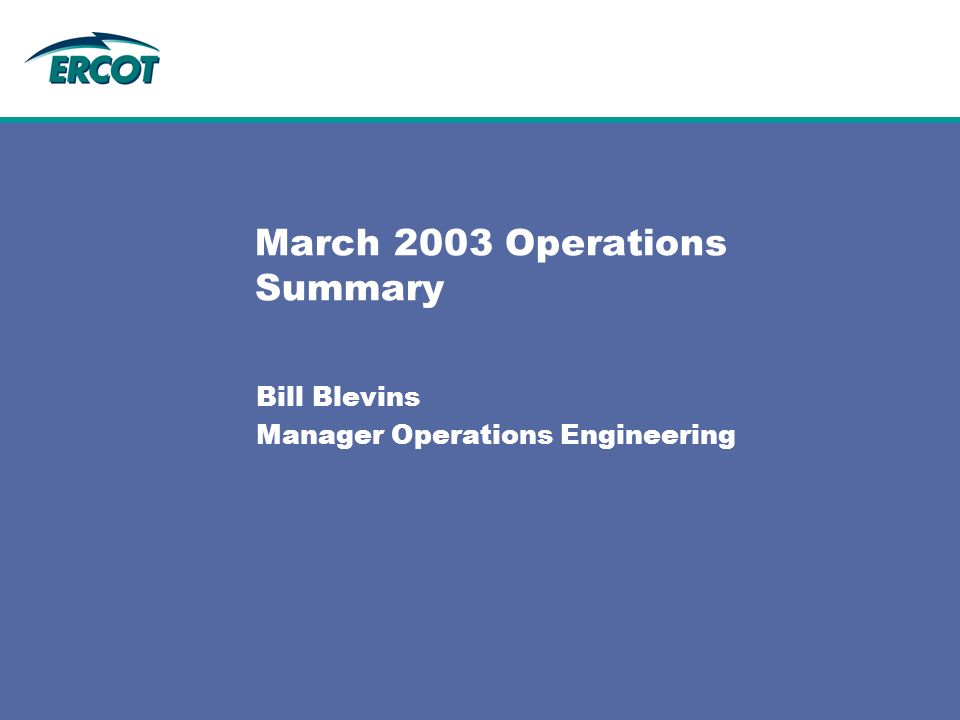 ERCOT

March 2003 Operations Summary

Bill Blevins
Manager Operations Engineering